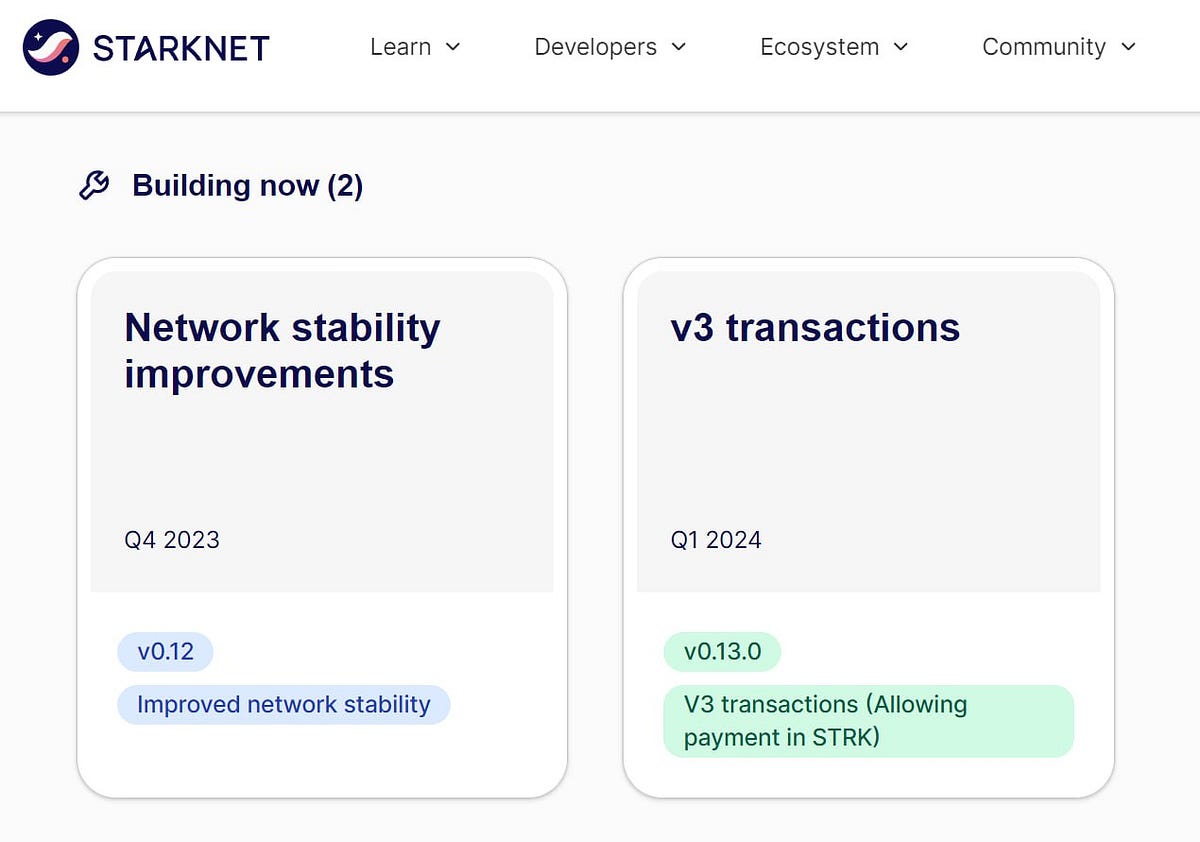 STARKNET

Learn

Developers

Ecosystem

Community

Building now (2)

Network stability improvements

Q4 2023

v0.12

Improved network stability

v3 transactions

Q1 2024

v0.13.0

V3 transactions (Allowing payment in STRK)